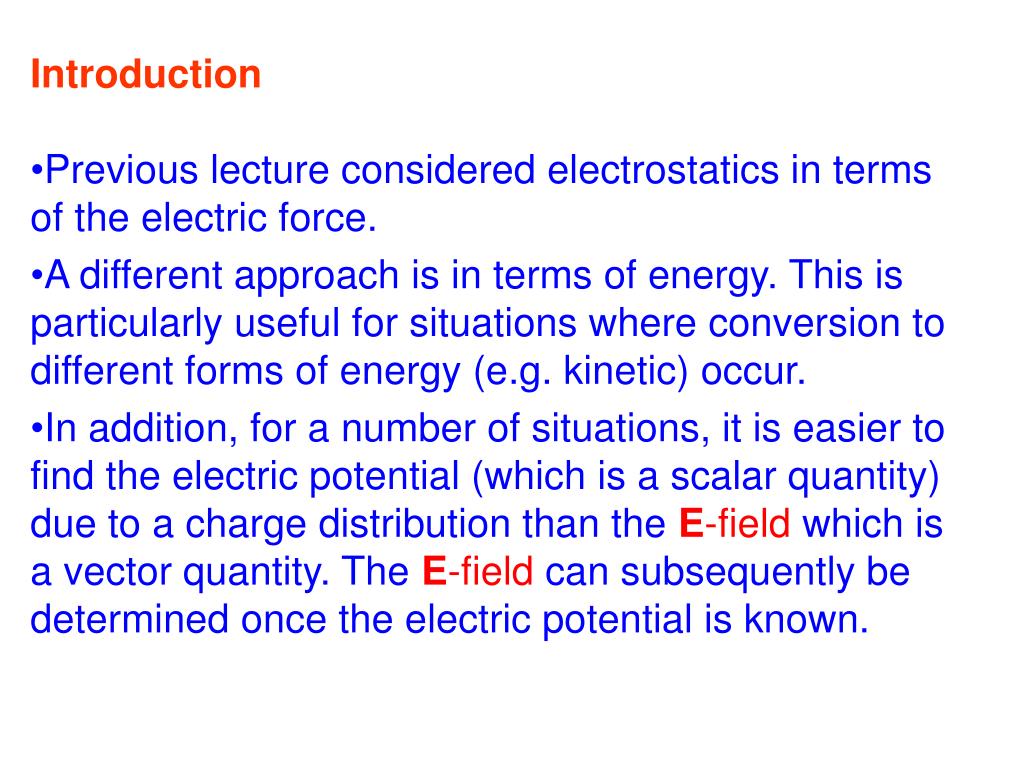 Introduction

•Previous lecture considered electrostatics in terms of the electric force.

•A different approach is in terms of energy. This is particularly useful for situations where conversion to different forms of energy (e.g. kinetic) occur.

•In addition, for a number of situations, it is easier to find the electric potential (which is a scalar quantity) due to a charge distribution than the E-field which is a vector quantity. The E-field can subsequently be determined once the electric potential is known.